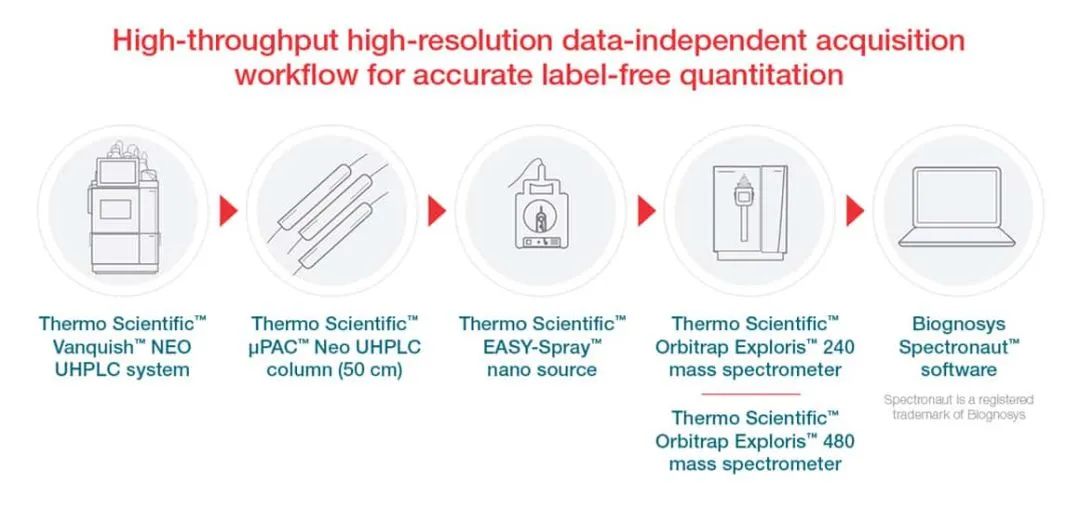 High-throughput high-resolution data-independent acquisition workflow for accurate label-free quantitation

Thermo Scientific™ Vanquish™ NEO UHPLC system

Thermo Scientific™ µPAC™ Neo UHPLC column (50 cm)

Thermo Scientific™ EASY-Spray™ nano source

Thermo Scientific™ Orbitrap Exploris™ 240 mass spectrometer

Thermo Scientific™ Orbitrap Exploris™ 480 mass spectrometer

Biognosys Spectronaut™ software

Spectronaut is a registered trademark of Biognosys